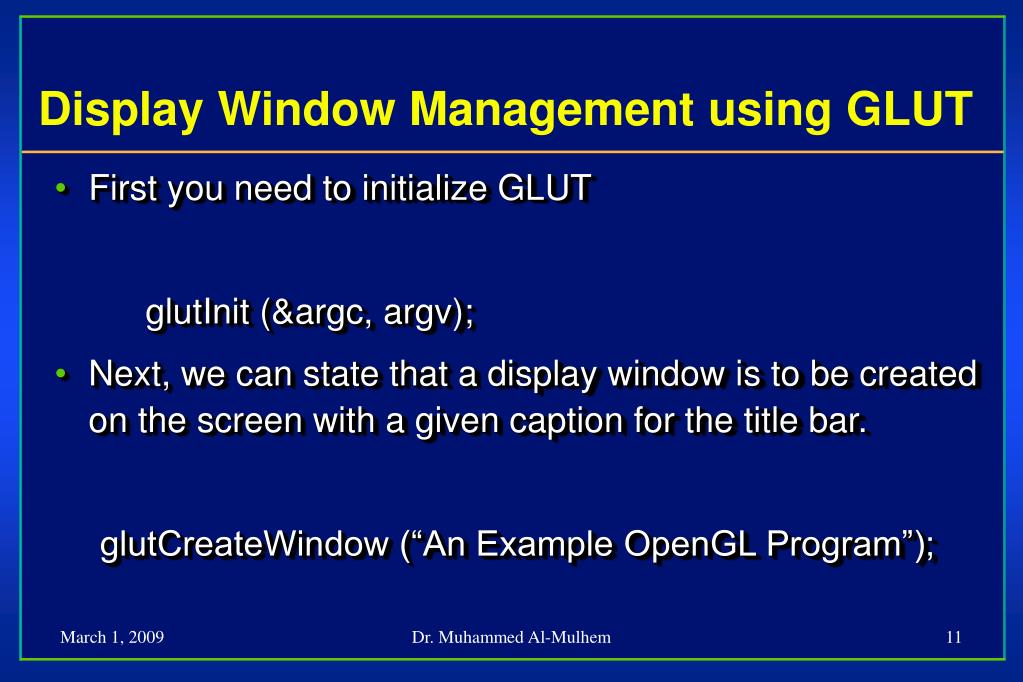 Display Window Management using GLUT

• First you need to initialize GLUT

glutInit (&argc, argv);

• Next, we can state that a display window is to be created on the screen with a given caption for the title bar.

glutCreateWindow (“An Example OpenGL Program”);

March 1, 2009

Dr. Muhammed Al-Mulhem

11